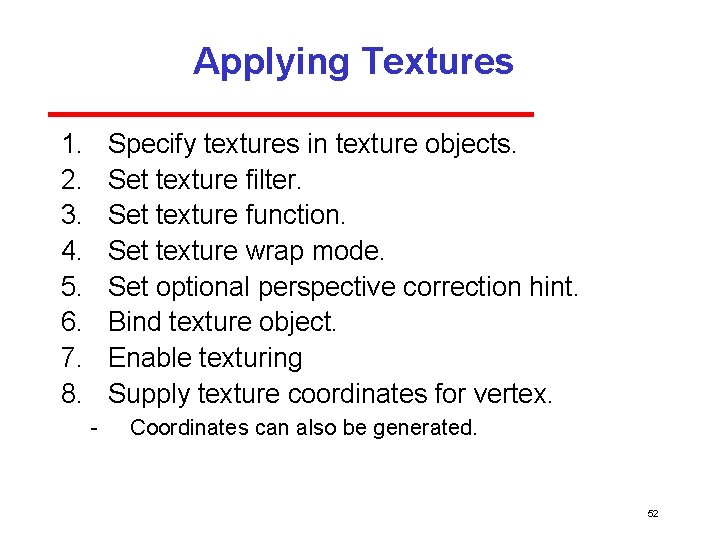 Applying Textures

1. Specify textures in texture objects.
2. Set texture filter.
3. Set texture function.
4. Set texture wrap mode.
5. Set optional perspective correction hint.
6. Bind texture object.
7. Enable texturing
8. Supply texture coordinates for vertex.
- Coordinates can also be generated.

52